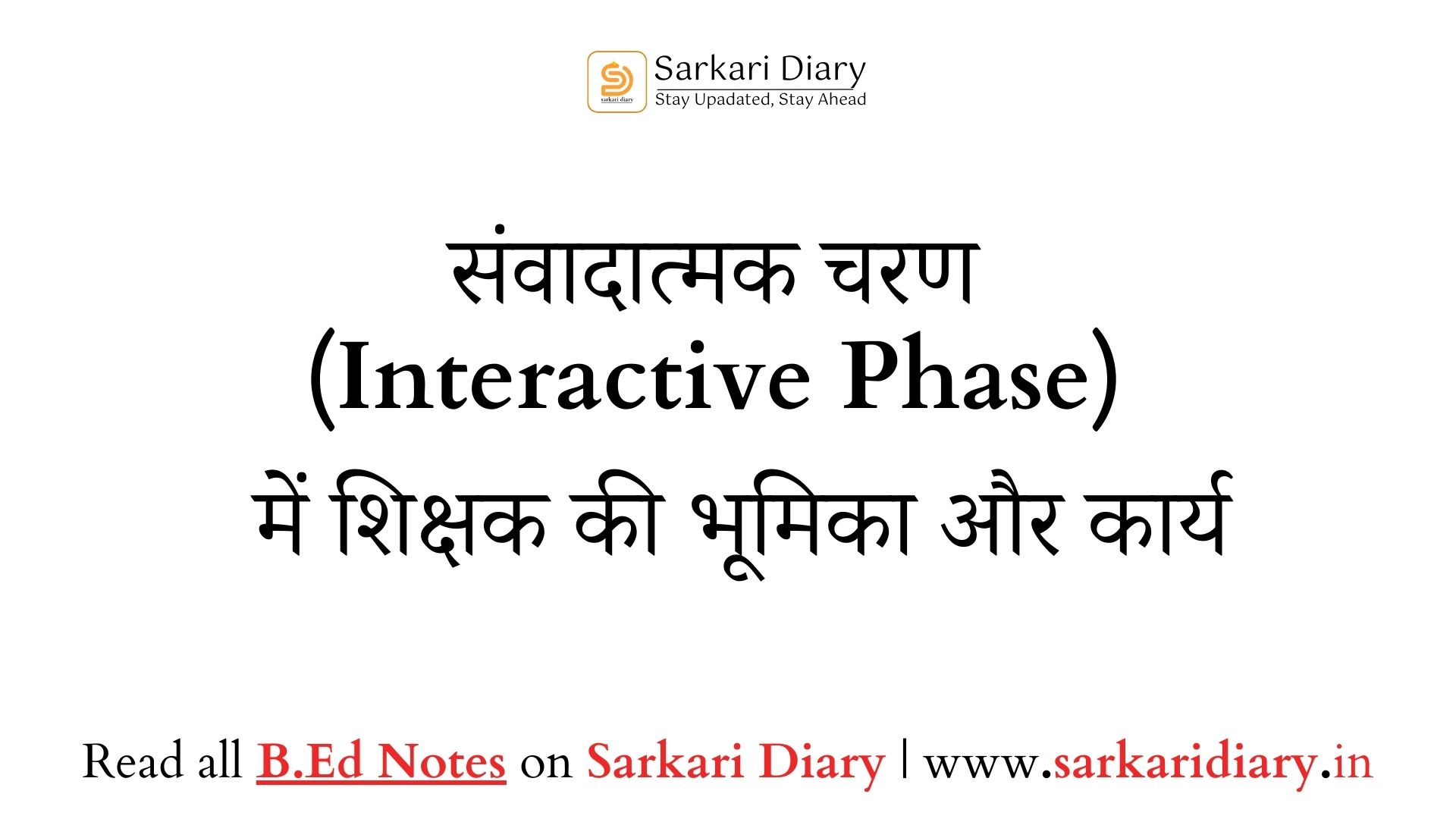 sarkari diary

Sarkari Diary
Stay Upadated, Stay Ahead

संवादात्मक चरण
(Interactive Phase)
में शिक्षक की भूमिका और कार्य

Read all B.Ed Notes on Sarkari Diary | www.sarkaridiary.in